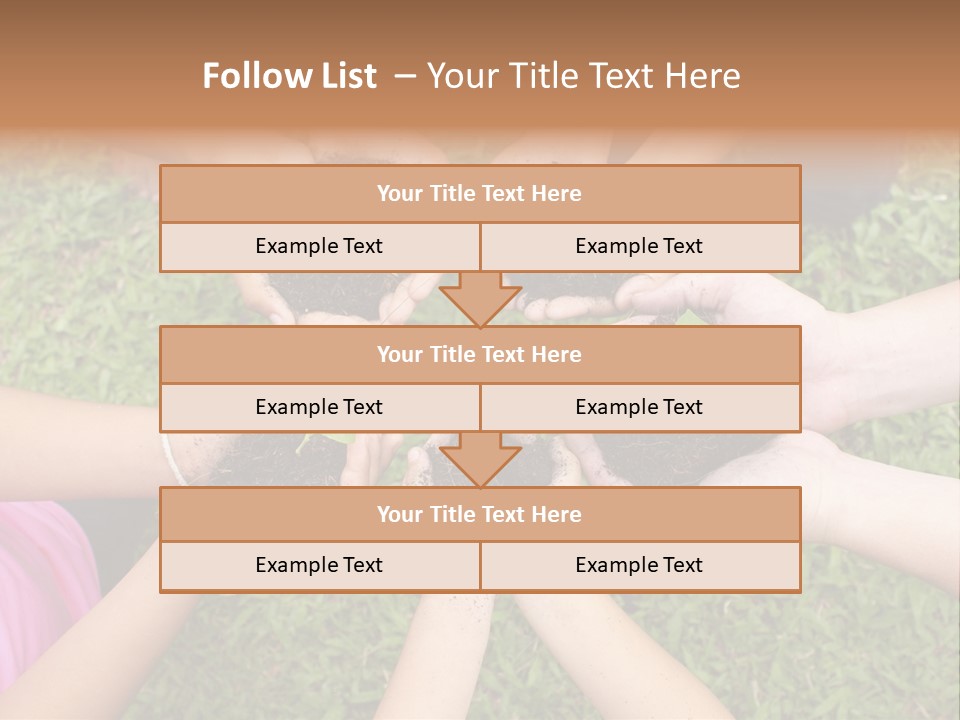 Follow List – Your Title Text Here

| Your Title Text Here | |
|---|---|
| Example Text | Example Text |

| Your Title Text Here | |
|---|---|
| Example Text | Example Text |

| Your Title Text Here | |
|---|---|
| Example Text | Example Text |